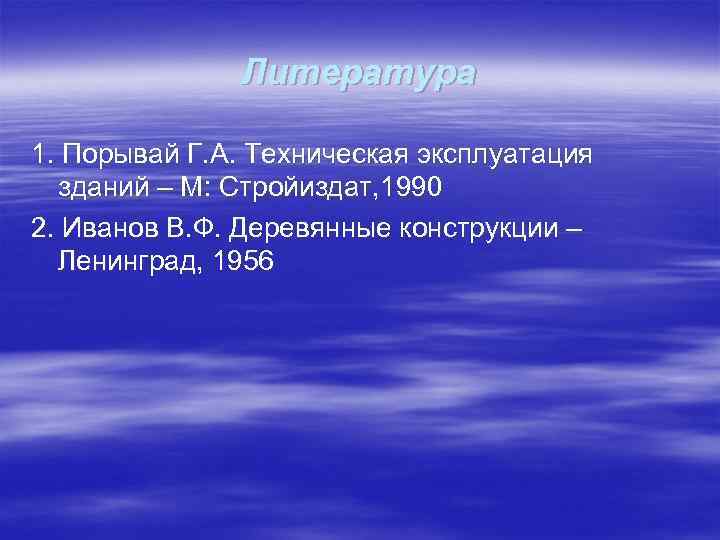 Литература

1. Порывай Г.А. Техническая эксплуатация зданий – М: Стройиздат,1990

2. Иванов В.Ф. Деревянные конструкции – Ленинград, 1956